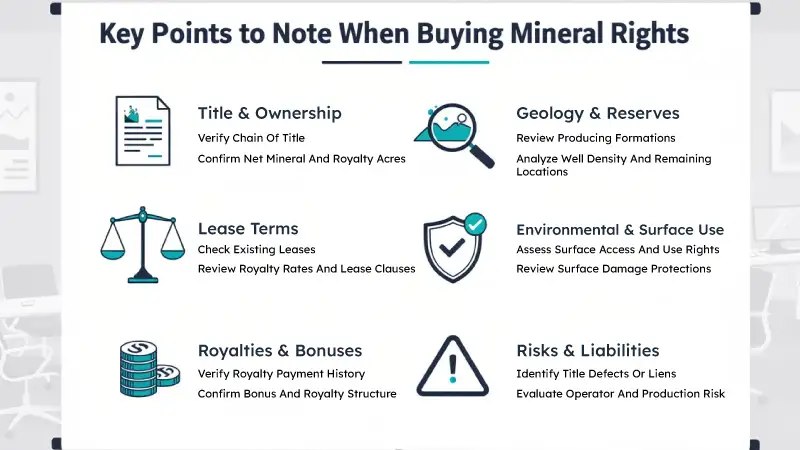 Key Points to Note When Buying Mineral Rights

Title & Ownership
Verify Chain Of Title
Confirm Net Mineral And Royalty Acres

Lease Terms
Check Existing Leases
Review Royalty Rates And Lease Clauses

Royalties & Bonuses
Verify Royalty Payment History
Confirm Bonus And Royalty Structure

Geology & Reserves
Review Producing Formations
Analyze Well Density And Remaining Locations

Environmental & Surface Use
Assess Surface Access And Use Rights
Review Surface Damage Protections

Risks & Liabilities
Identify Title Defects Or Liens
Evaluate Operator And Production Risk